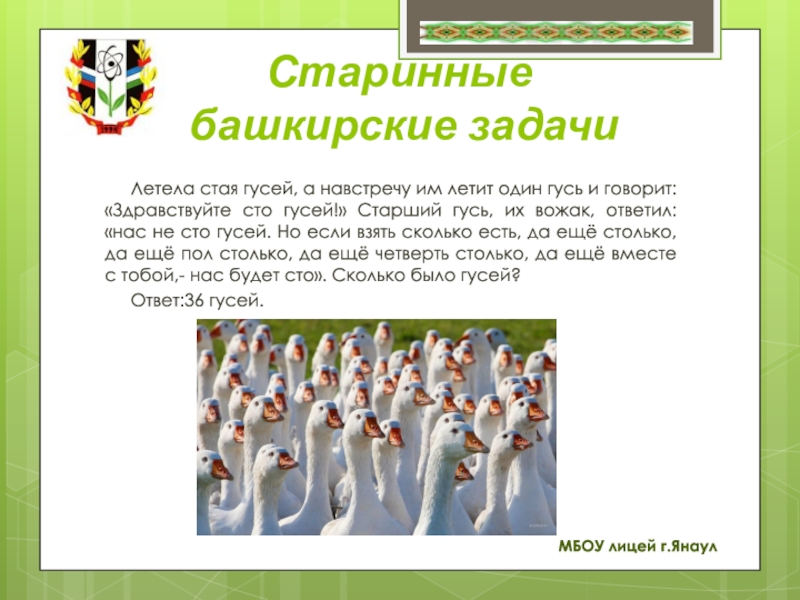 Старинные башкирские задачи

Летела стая гусей, а навстречу им летит один гусь и говорит: «Здравствуйте сто гусей!» Старший гусь, их вожак, ответил: «нас не сто гусей. Но если взять сколько есть, да ещё столько, да ещё пол столько, да ещё четверть столько, да ещё вместе с тобой,- нас будет сто». Сколько было гусей?

Ответ:36 гусей.

МБОУ лицей г.Янаул